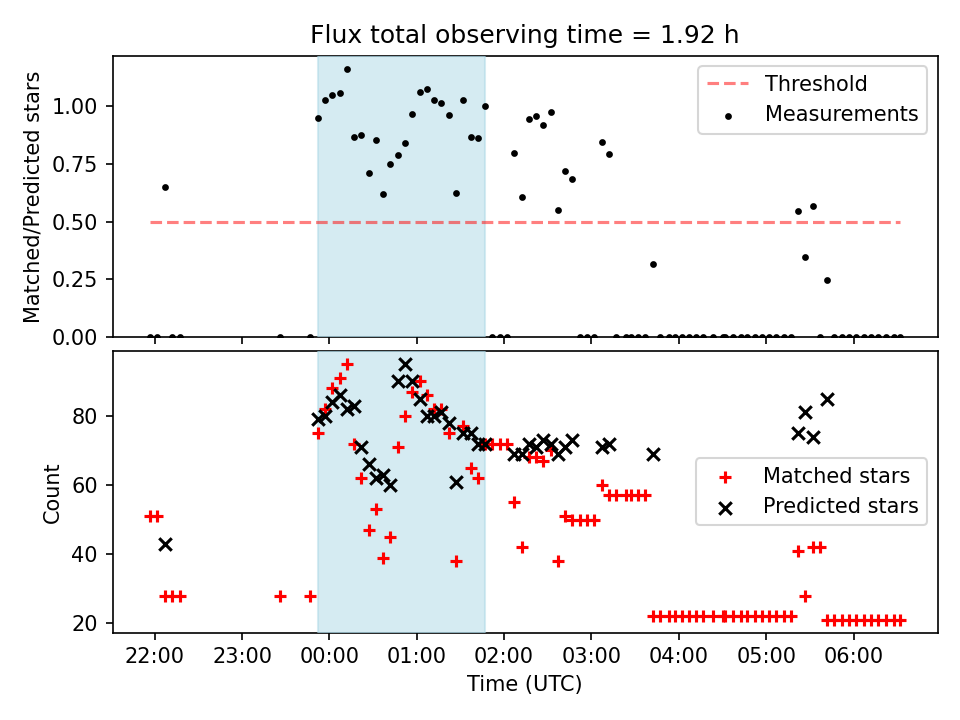 Flux total observing time = 1.92 h

Matched/Predicted stars

1.00
0.75
0.50
0.25
0.00

Threshold
Measurements

Count

80
60
40
20

Matched stars
Predicted stars

22:00
23:00
00:00
01:00
02:00
03:00
04:00
05:00
06:00

Time (UTC)